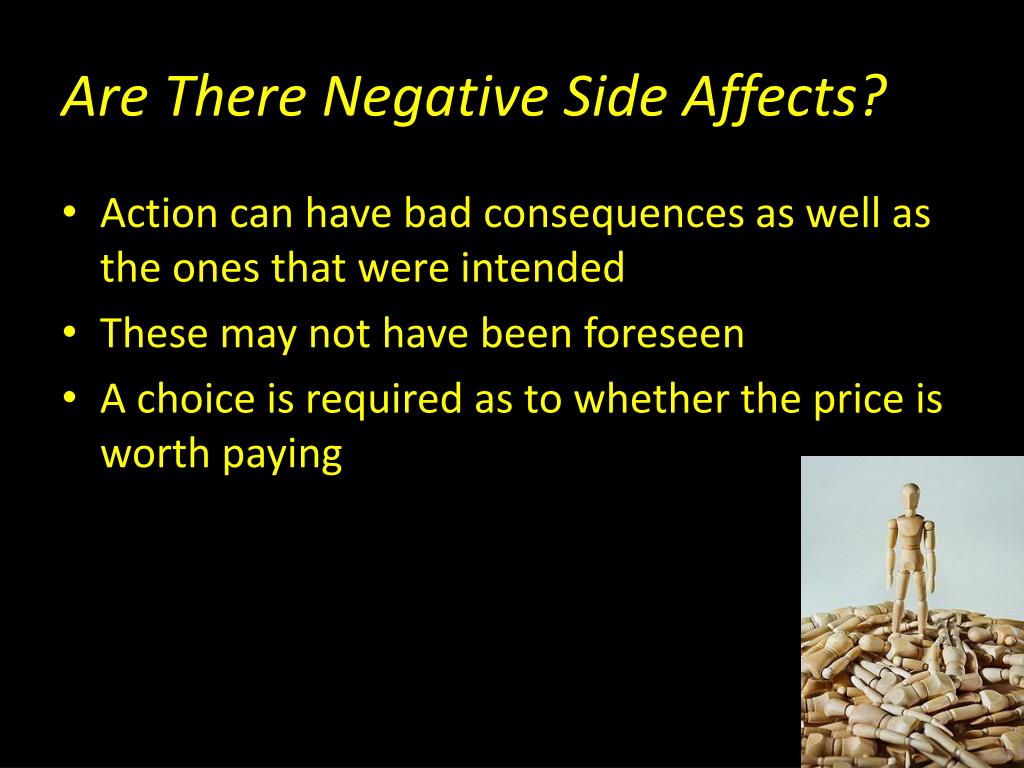 Are There Negative Side Affects?

• Action can have bad consequences as well as the ones that were intended
• These may not have been foreseen
• A choice is required as to whether the price is worth paying